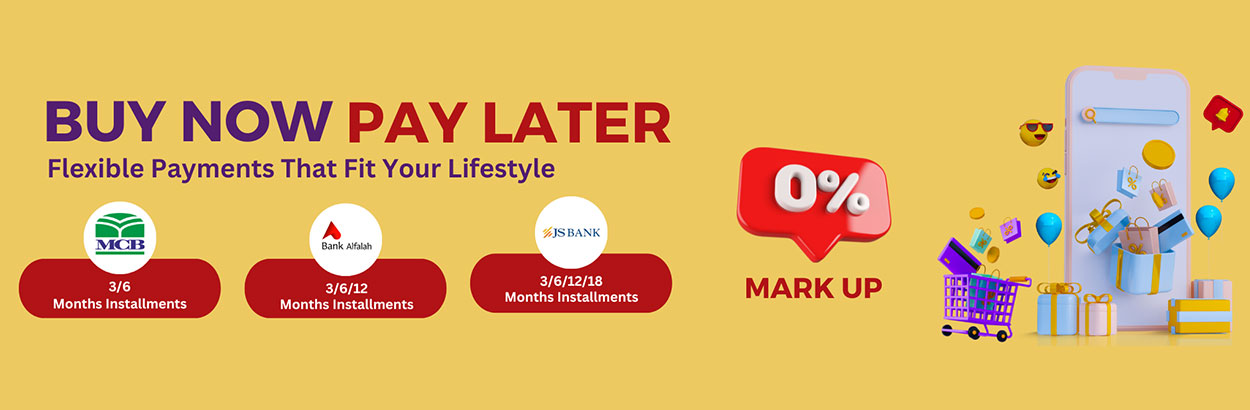 BUY NOW PAY LATER
Flexible Payments That Fit Your Lifestyle

MCB
3/6
Months Installments

Bank Alfalah
3/6/12
Months Installments

JS BANK
3/6/12/18
Months Installments

0%
MARK UP